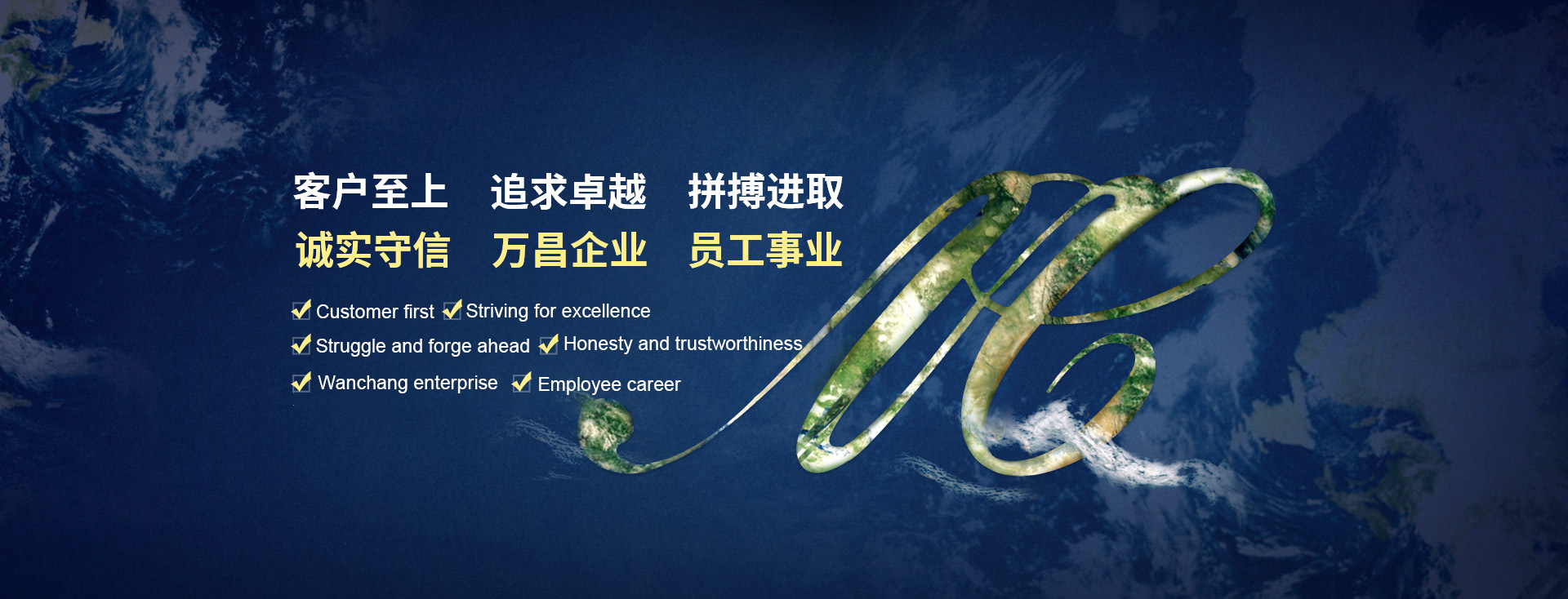 客户至上　追求卓越　拼搏进取
诚实守信　万昌企业　员工事业

Customer first  Striving for excellence
Struggle and forge ahead  Honesty and trustworthiness
Wanchang enterprise  Employee career